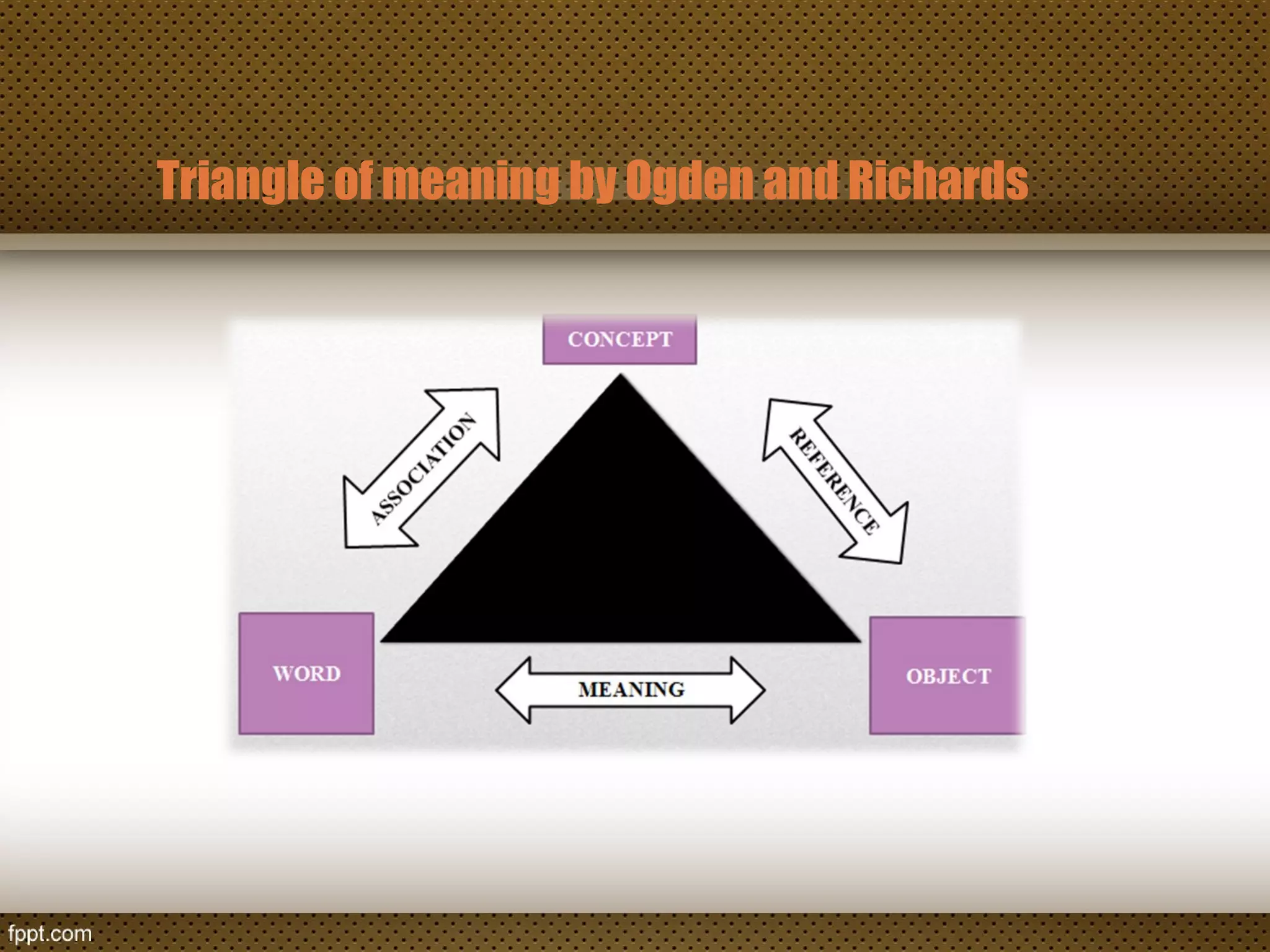 Triangle of meaning by Ogden and Richards

CONCEPT

ASSOCIATION

REFERENCE

WORD

MEANING

OBJECT

fppt.com